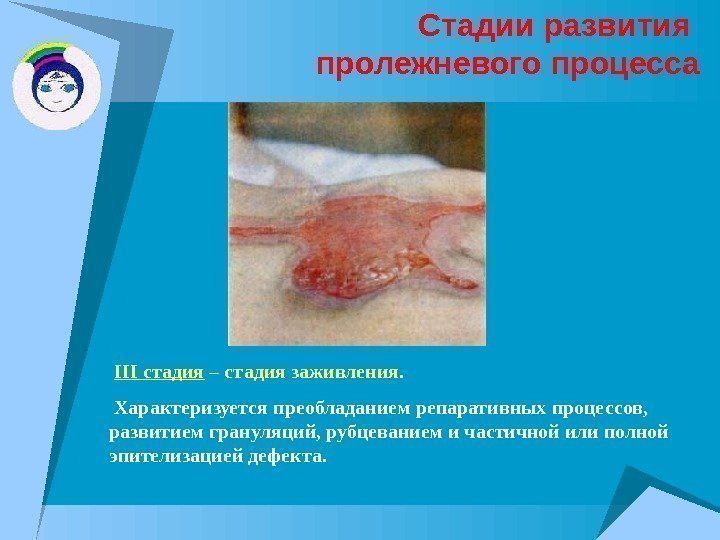 Стадии развития пролежневого процесса

III стадия – стадия заживления.

Характеризуется преобладанием репаративных процессов, развитием грануляций, рубцеванием и частичной или полной эпителизацией дефекта.